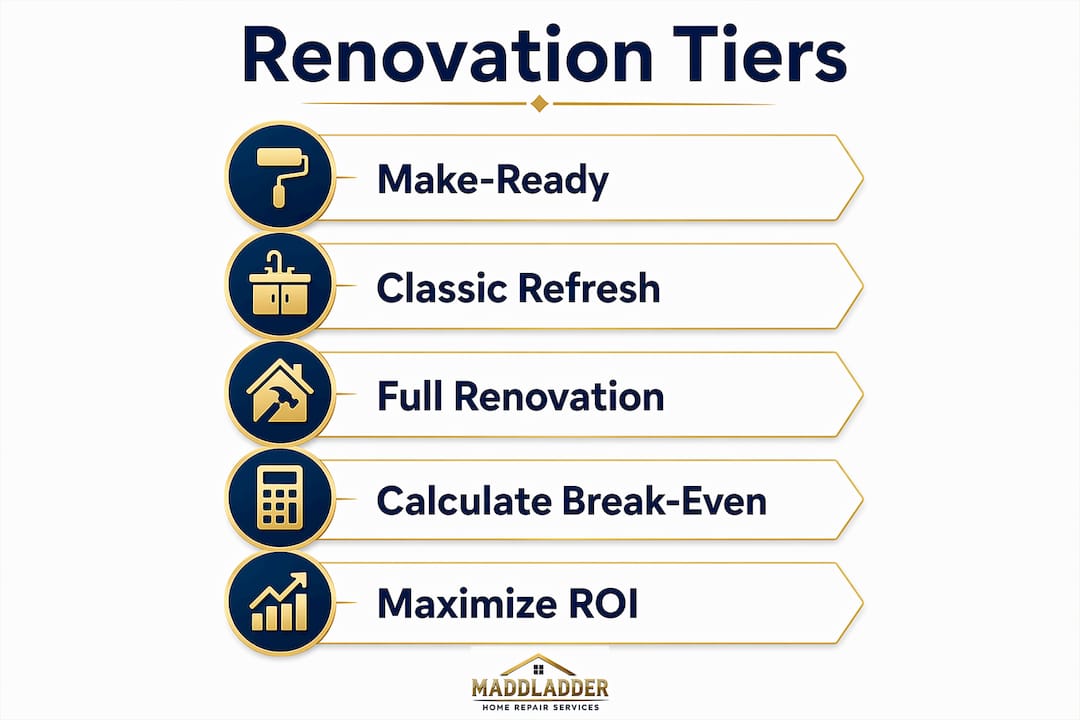 Renovation Tiers

Make-Ready

Classic Refresh

Full Renovation

Calculate Break-Even

Maximize ROI

MADDLADDER
HOME REPAIR SERVICES